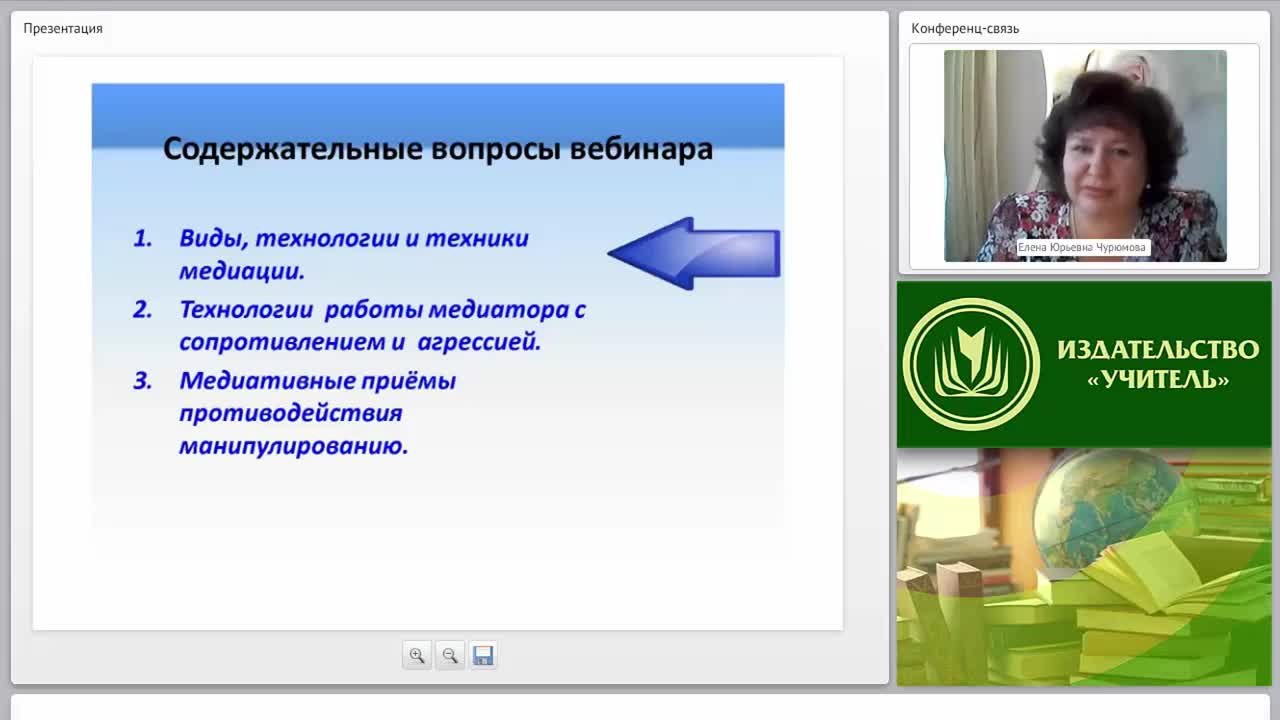 Презентация

Содержательные вопросы вебинара

1. Виды, технологии и техники медиации.
2. Технологии работы медиатора с сопротивлением и агрессией.
3. Медиативные приёмы противодействия манипулированию.

Конференц-связь

Елена Юрьевна Чурюмова

ИЗДАТЕЛЬСТВО «УЧИТЕЛЬ»